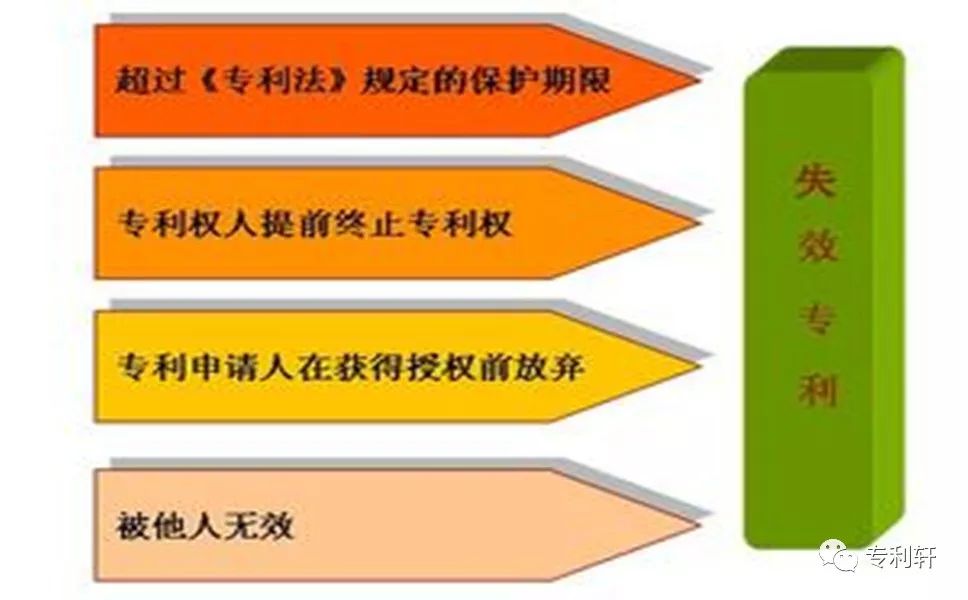 超过《专利法》规定的保护期限

专利权人提前终止专利权

专利申请人在获得授权前放弃

被他人无效

失效专利

专利轩